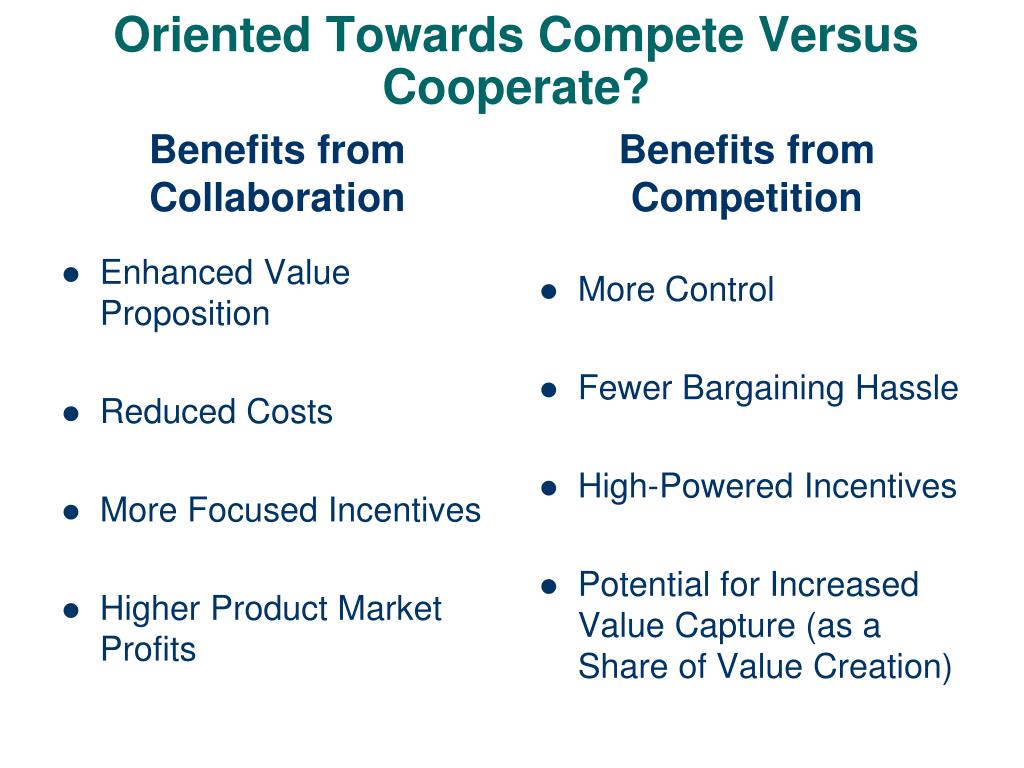 Oriented Towards Compete Versus Cooperate?

Benefits from Collaboration

- Enhanced Value Proposition
- Reduced Costs
- More Focused Incentives
- Higher Product Market Profits

Benefits from Competition

- More Control
- Fewer Bargaining Hassle
- High-Powered Incentives
- Potential for Increased Value Capture (as a Share of Value Creation)